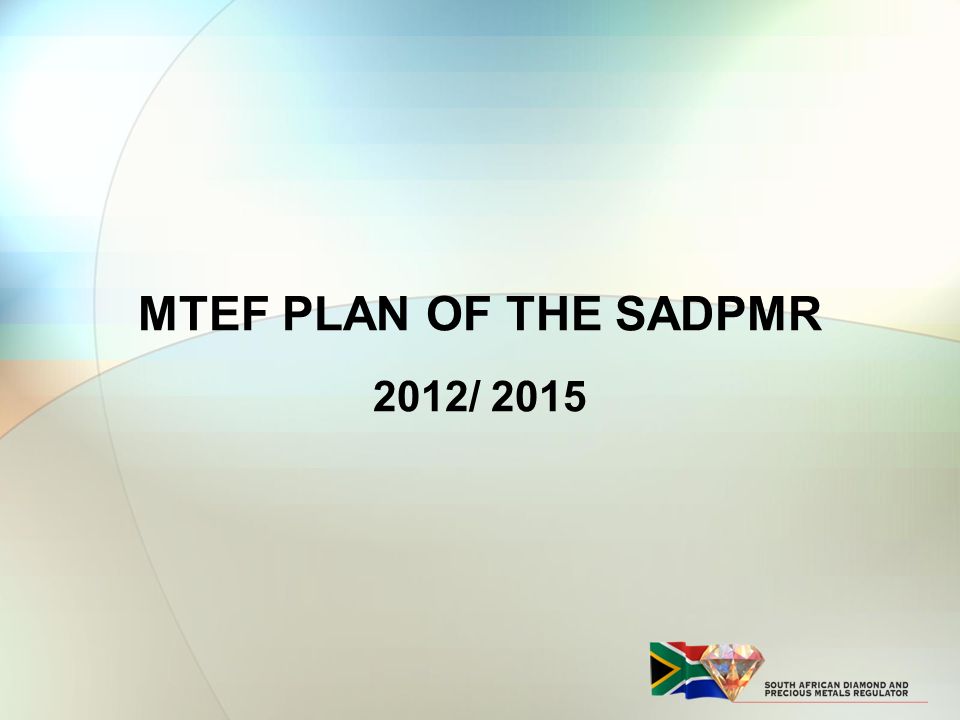 MTEF PLAN OF THE SADPMR

2012/ 2015

SOUTH AFRICAN DIAMOND AND PRECIOUS METALS REGULATOR